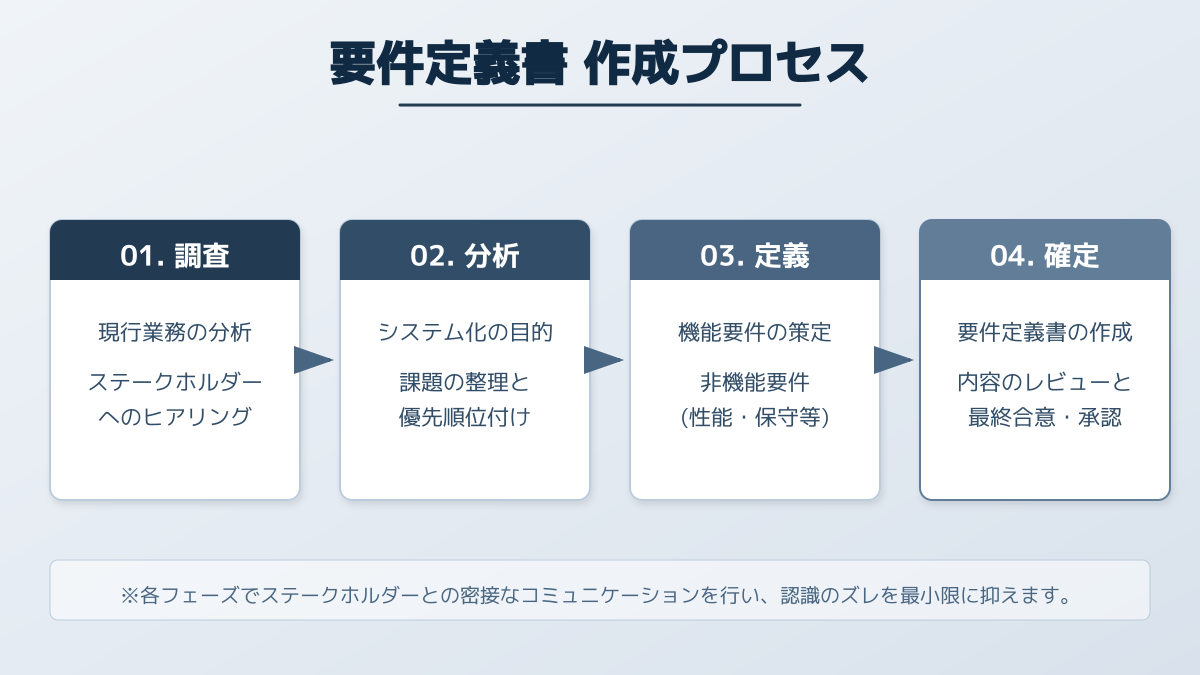 要件定義書 作成プロセス

01. 調査

現行業務の分析

ステークホルダーへのヒアリング

02. 分析

システム化の目的

課題の整理と優先順位付け

03. 定義

機能要件の策定

非機能要件（性能・保守等）

04. 確定

要件定義書の作成

内容のレビューと最終合意・承認

※各フェーズでステークホルダーとの密接なコミュニケーションを行い、認識のズレを最小限に抑えます。